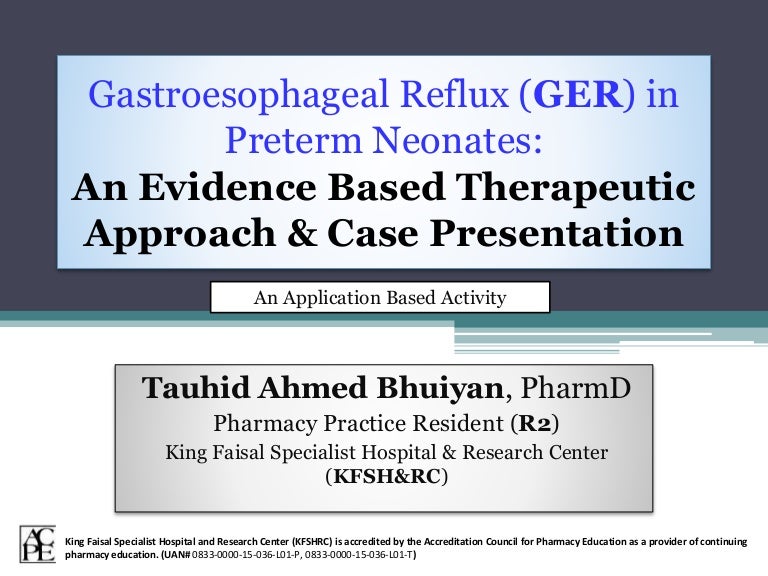 Gastroesophageal Reflux (GER) in Preterm Neonates:
An Evidence Based Therapeutic Approach & Case Presentation

An Application Based Activity

Tauhid Ahmed Bhuiyan, PharmD
Pharmacy Practice Resident (R2)
King Faisal Specialist Hospital & Research Center (KFSH&RC)

ACPE

King Faisal Specialist Hospital and Research Center (KFSHRC) is accredited by the Accreditation Council for Pharmacy Education as a provider of continuing pharmacy education. (UAN# 0833-0000-15-036-L01-P, 0833-0000-15-036-L01-T)